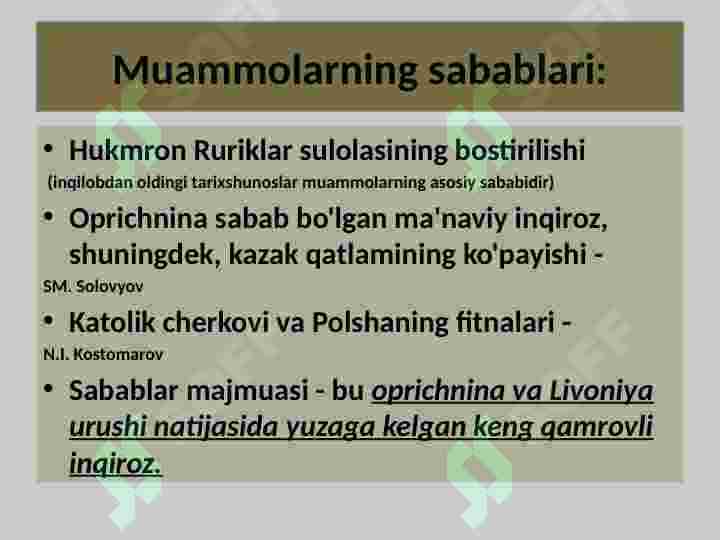 Muammolarning sabablari:

• Hukmron Ruriklar sulolasining bostirilishi
(inqilobdan oldingi tarixshunoslar muammolarning asosiy sababidir)

• Oprichnina sabab bo'lgan ma'naviy inqiroz, shuningdek, kazak qatlamining ko'payishi -
SM. Solovyov

• Katolik cherkovi va Polshaning fitnalari -
N.I. Kostomarov

• Sabablar majmuasi - bu oprichnina va Livoniya urushi natijasida yuzaga kelgan keng qamrovli inqiroz.